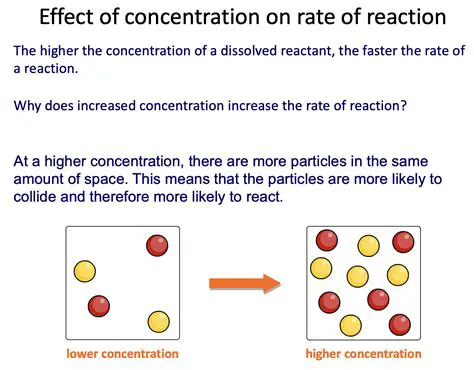 Effect of concentration on rate of reaction

The higher the concentration of a dissolved reactant, the faster the rate of a reaction.

Why does increased concentration increase the rate of reaction?

At a higher concentration, there are more particles in the same amount of space. This means that the particles are more likely to collide and therefore more likely to react.

lower concentration

higher concentration